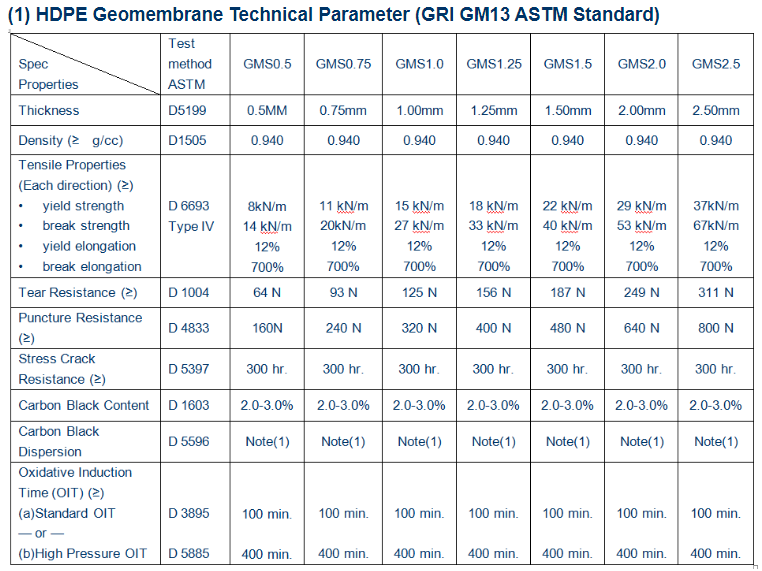 (1) HDPE Geomembrane Technical Parameter (GRI GM13 ASTM Standard)

| Spec Properties | Test method ASTM | GMS0.5 | GMS0.75 | GMS1.0 | GMS1.25 | GMS1.5 | GMS2.0 | GMS2.5 |
|---|---|---|---|---|---|---|---|---|
| Thickness | D5199 | 0.5MM | 0.75mm | 1.00mm | 1.25mm | 1.50mm | 2.00mm | 2.50mm |
| Density (≥ g/cc) | D1505 | 0.940 | 0.940 | 0.940 | 0.940 | 0.940 | 0.940 | 0.940 |
| Tensile Properties (Each direction) (≥) • yield strength • break strength • yield elongation • break elongation | D 6693 Type IV | 8kN/m 14 kN/m 12% 700% | 11 kN/m 20kN/m 12% 700% | 15 kN/m 27 kN/m 12% 700% | 18 kN/m 33 kN/m 12% 700% | 22 kN/m 40 kN/m 12% 700% | 29 kN/m 53 kN/m 12% 700% | 37kN/m 67kN/m 12% 700% |
| Tear Resistance (≥) | D 1004 | 64 N | 93 N | 125 N | 156 N | 187 N | 249 N | 311 N |
| Puncture Resistance (≥) | D 4833 | 160N | 240 N | 320 N | 400 N | 480 N | 640 N | 800 N |
| Stress Crack Resistance (≥) | D 5397 | 300 hr. | 300 hr. | 300 hr. | 300 hr. | 300 hr. | 300 hr. | 300 hr. |
| Carbon Black Content | D 1603 | 2.0-3.0% | 2.0-3.0% | 2.0-3.0% | 2.0-3.0% | 2.0-3.0% | 2.0-3.0% | 2.0-3.0% |
| Carbon Black Dispersion | D 5596 | Note(1) | Note(1) | Note(1) | Note(1) | Note(1) | Note(1) | Note(1) |
| Oxidative Induction Time (OIT) (≥) (a)Standard OIT — or — (b)High Pressure OIT | D 3895 D 5885 | 100 min. 400 min. | 100 min. 400 min. | 100 min. 400 min. | 100 min. 400 min. | 100 min. 400 min. | 100 min. 400 min. | 100 min. 400 min. |